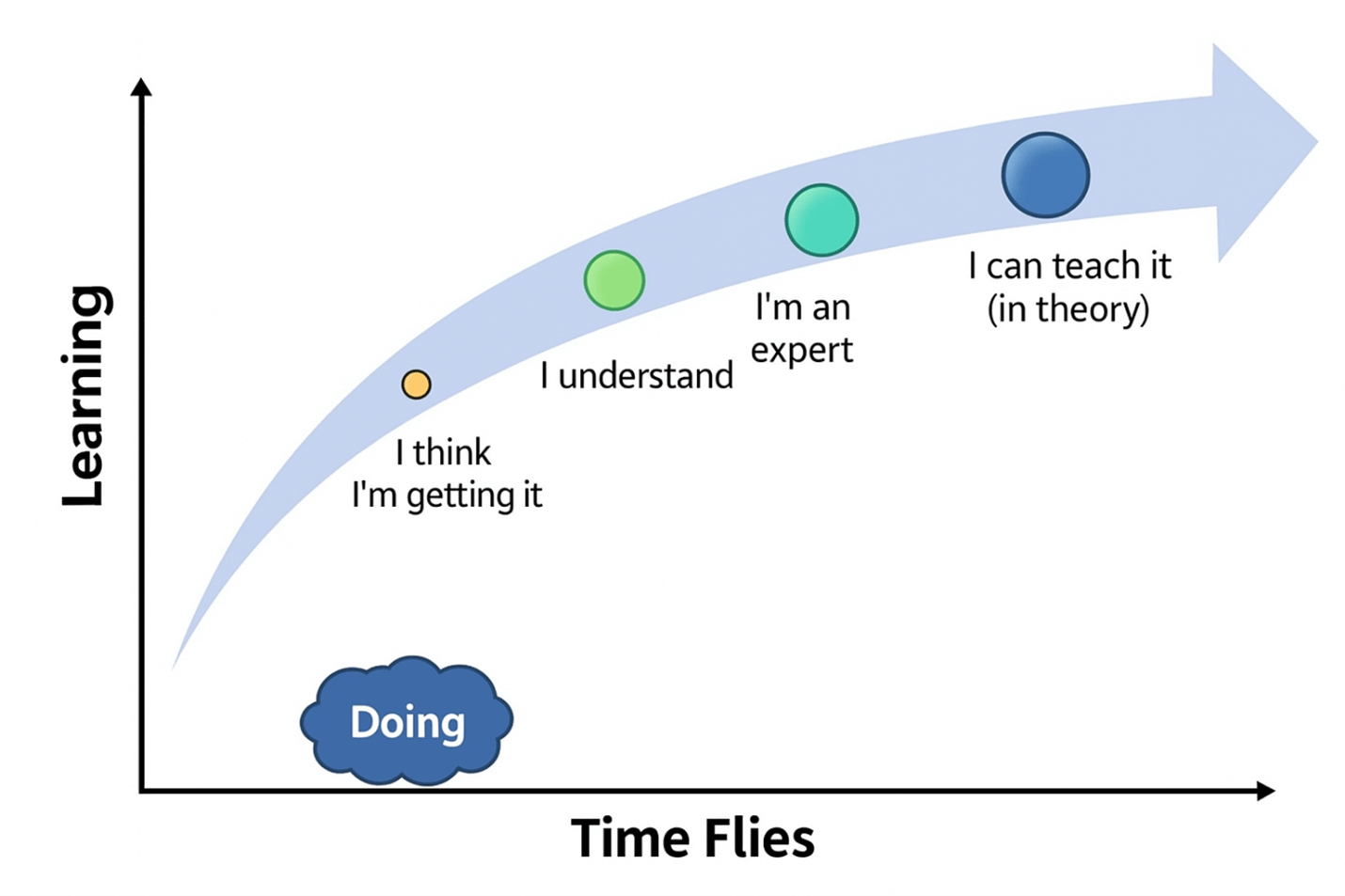 Learning

I think
I'm getting it

I understand

I'm an
expert

I can teach it
(in theory)

Doing

Time Flies